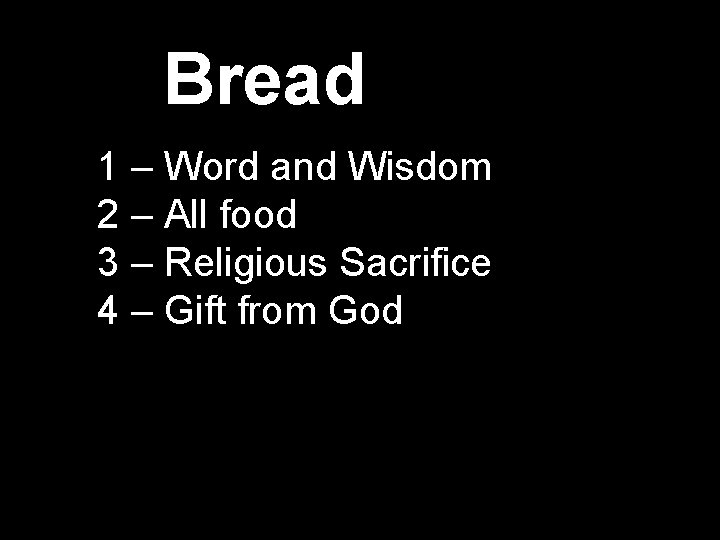 Bread

1 – Word and Wisdom
2 – All food
3 – Religious Sacrifice
4 – Gift from God